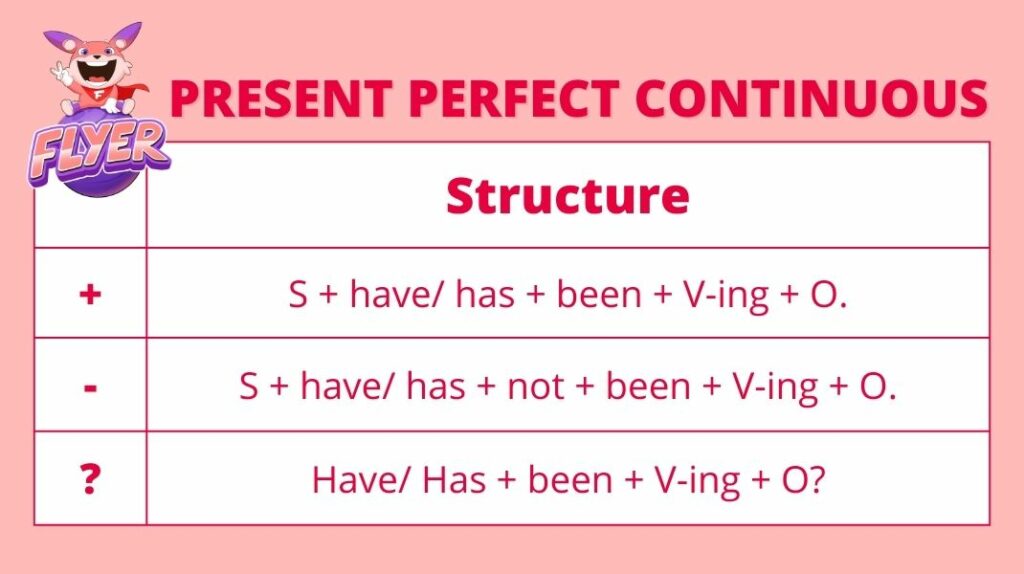 FLYER

PRESENT PERFECT CONTINUOUS

| | Structure |
|---|---|
| + | S + have/ has + been + V-ing + O. |
| - | S + have/ has + not + been + V-ing + O. |
| ? | Have/ Has + been + V-ing + O? |